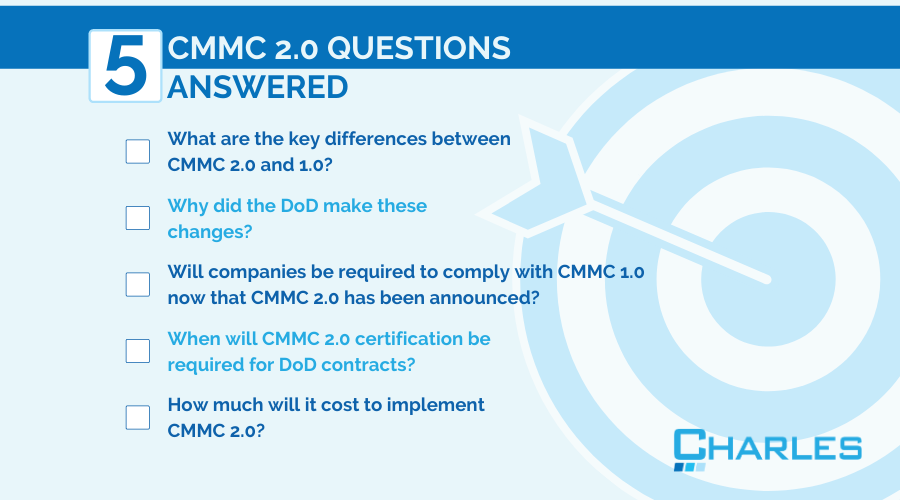 5 CMMC 2.0 QUESTIONS ANSWERED

What are the key differences between CMMC 2.0 and 1.0?

Why did the DoD make these changes?

Will companies be required to comply with CMMC 1.0 now that CMMC 2.0 has been announced?

When will CMMC 2.0 certification be required for DoD contracts?

How much will it cost to implement CMMC 2.0?

CHARLES